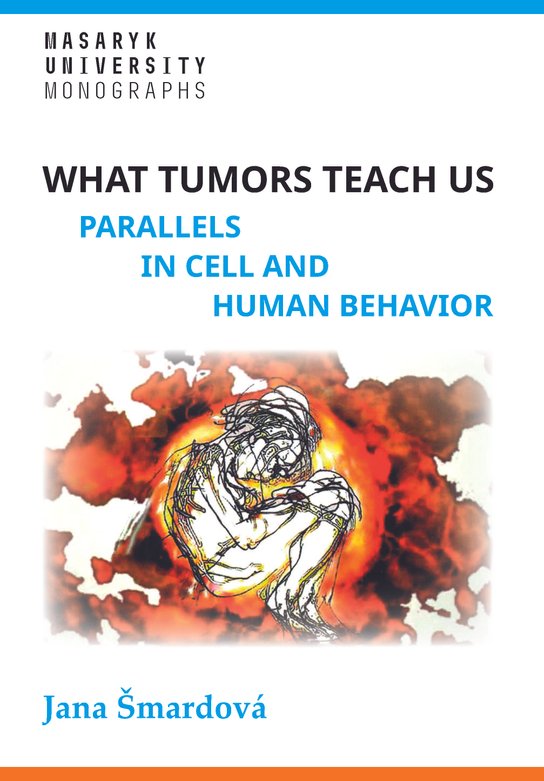 MASARYK
UNIVERSITY
MONOGRAPHS

WHAT TUMORS TEACH US

PARALLELS
IN CELL AND
HUMAN BEHAVIOR

Jana Šmardová